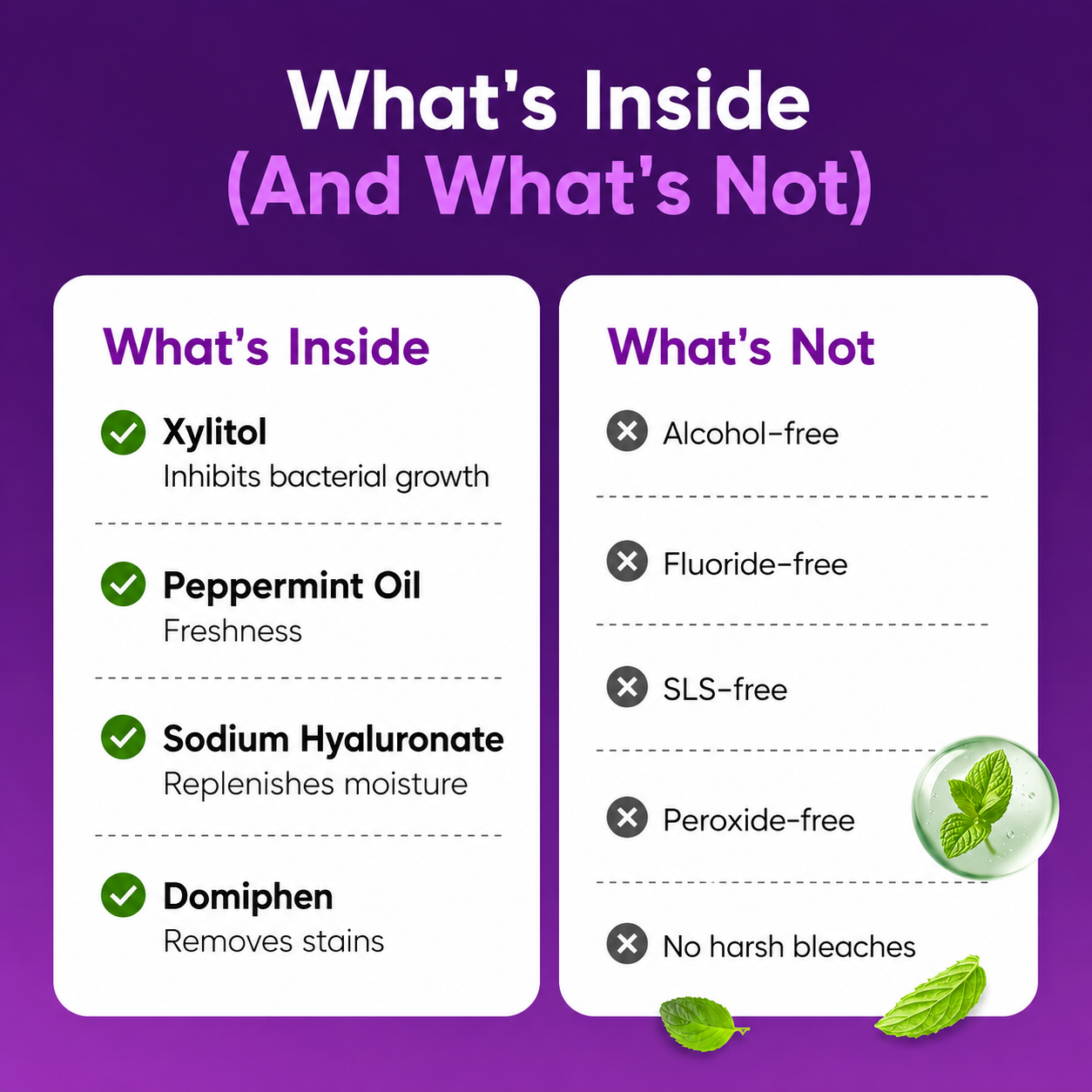 What's Inside
(And What's Not)

What's Inside

Xylitol
Inhibits bacterial growth

Peppermint Oil
Freshness

Sodium Hyaluronate
Replenishes moisture

Domiphen
Removes stains

What's Not

Alcohol-free

Fluoride-free

SLS-free

Peroxide-free

No harsh bleaches